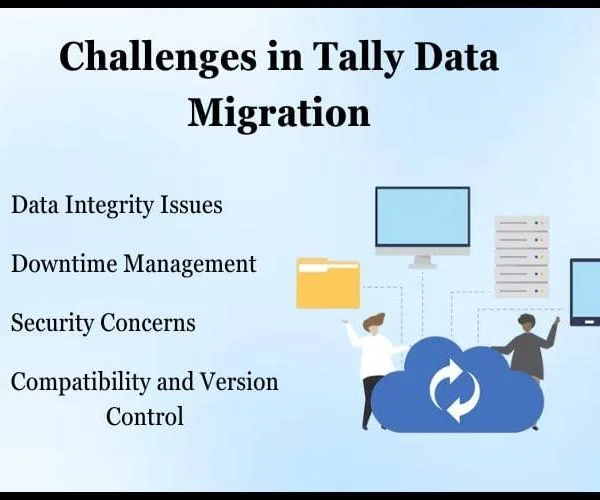 Challenges in Tally Data Migration

Data Integrity Issues

Downtime Management

Security Concerns

Compatibility and Version Control